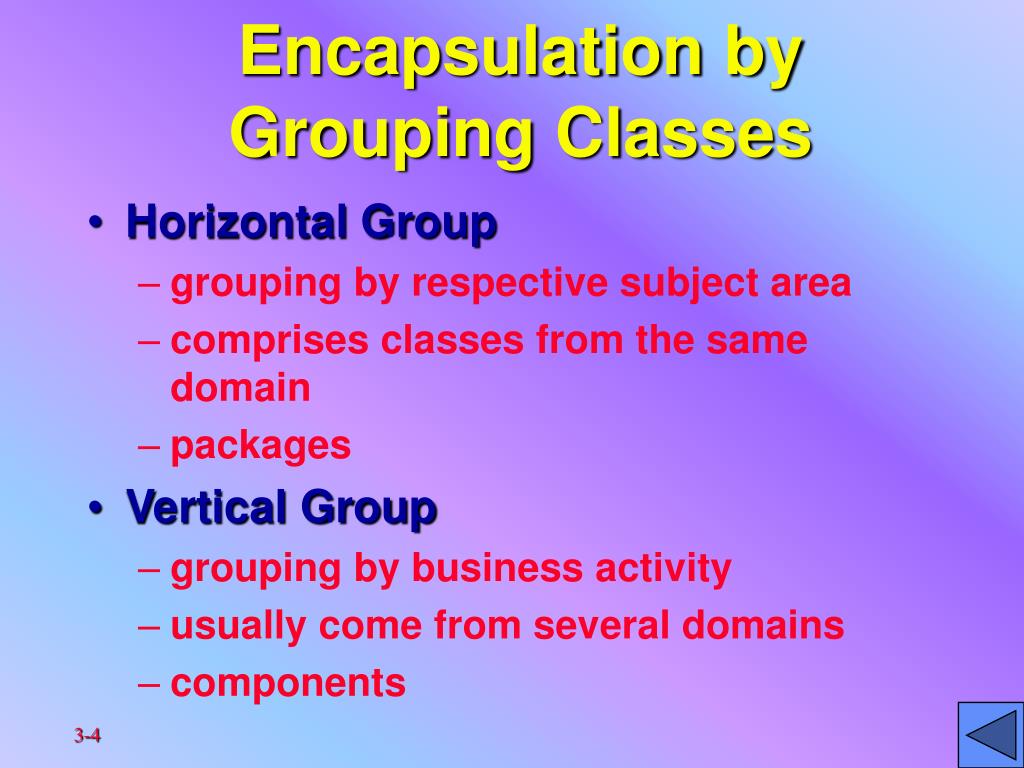 Encapsulation by Grouping Classes

• Horizontal Group
– grouping by respective subject area
– comprises classes from the same domain
– packages
• Vertical Group
– grouping by business activity
– usually come from several domains
– components

3-4